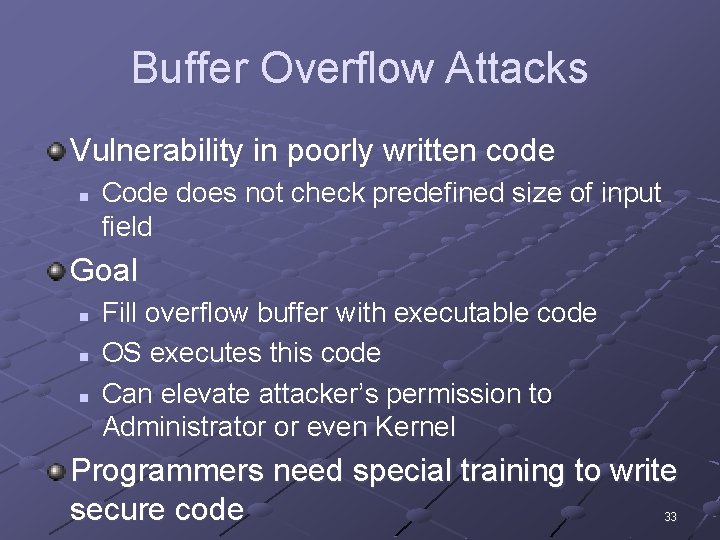 Buffer Overflow Attacks

Vulnerability in poorly written code

Code does not check predefined size of input field

Goal

Fill overflow buffer with executable code

OS executes this code

Can elevate attacker's permission to Administrator or even Kernel

Programmers need special training to write secure code

33